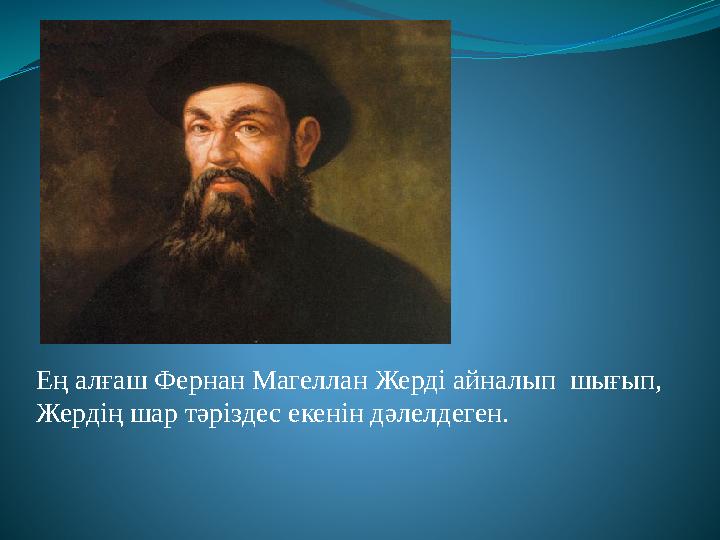 Ең алғаш Фернан Магеллан Жерді айналып шығып, Жердің шар тәріздес екенін дәлелдеген.